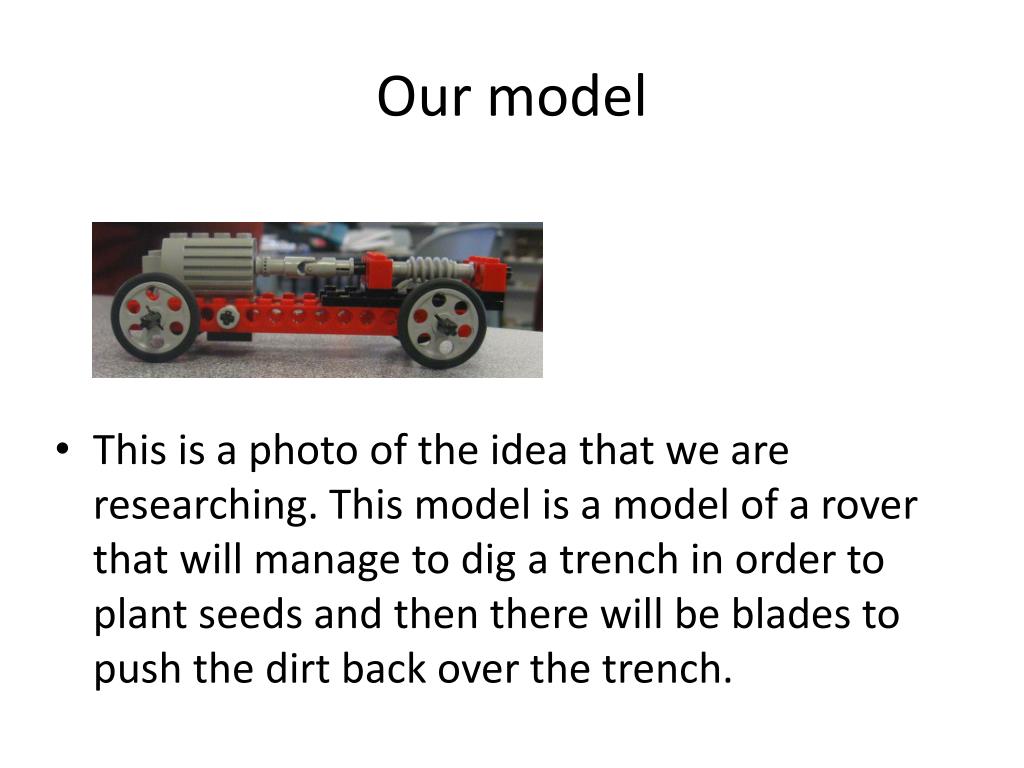 Our model

• This is a photo of the idea that we are researching. This model is a model of a rover that will manage to dig a trench in order to plant seeds and then there will be blades to push the dirt back over the trench.